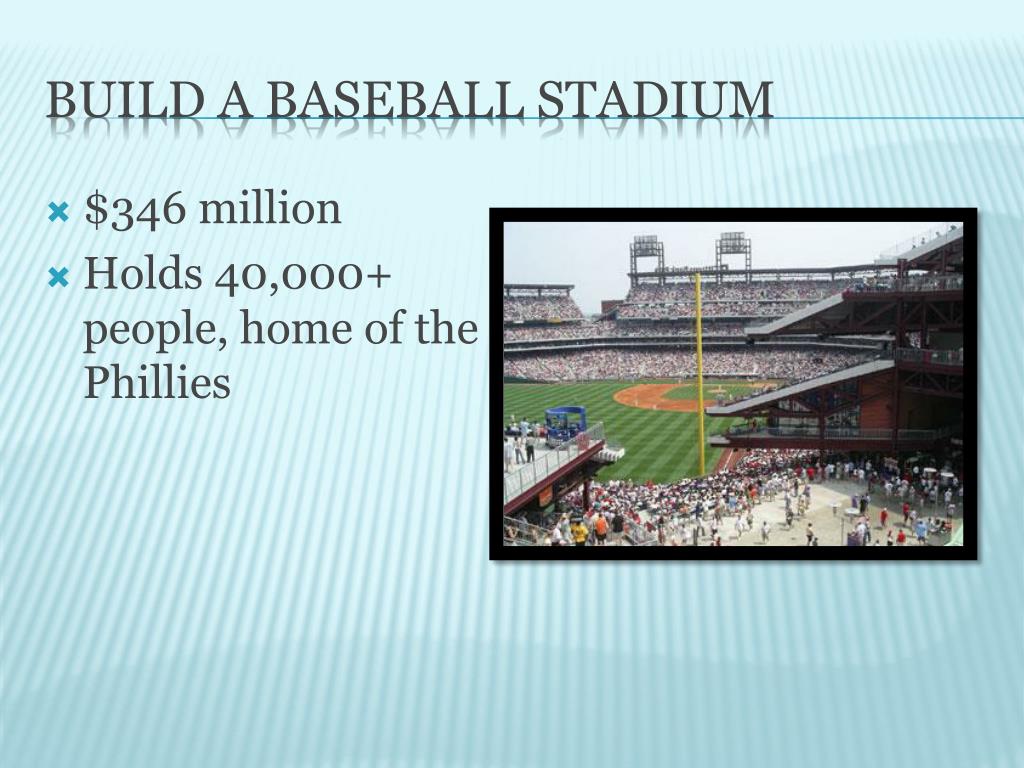 BUILD A BASEBALL STADIUM

$346 million

Holds 40,000+ people, home of the Phillies